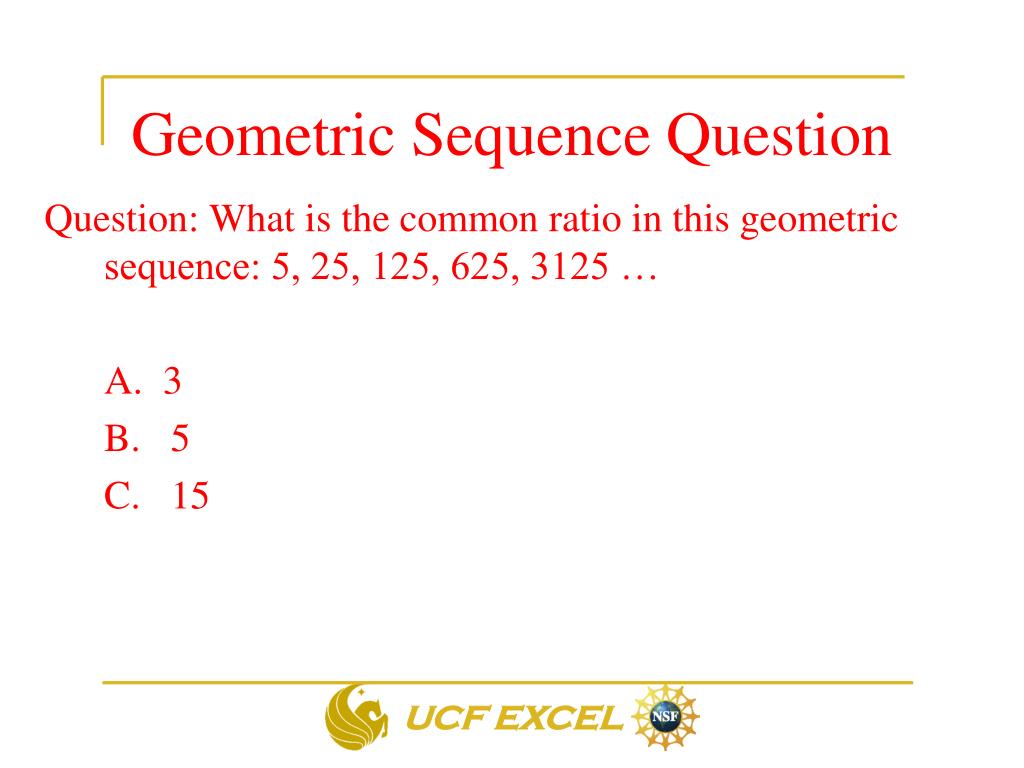 Geometric Sequence Question

Question: What is the common ratio in this geometric sequence: 5, 25, 125, 625, 3125 …

A. 3
B. 5
C. 15

UCF EXCEL
NSF